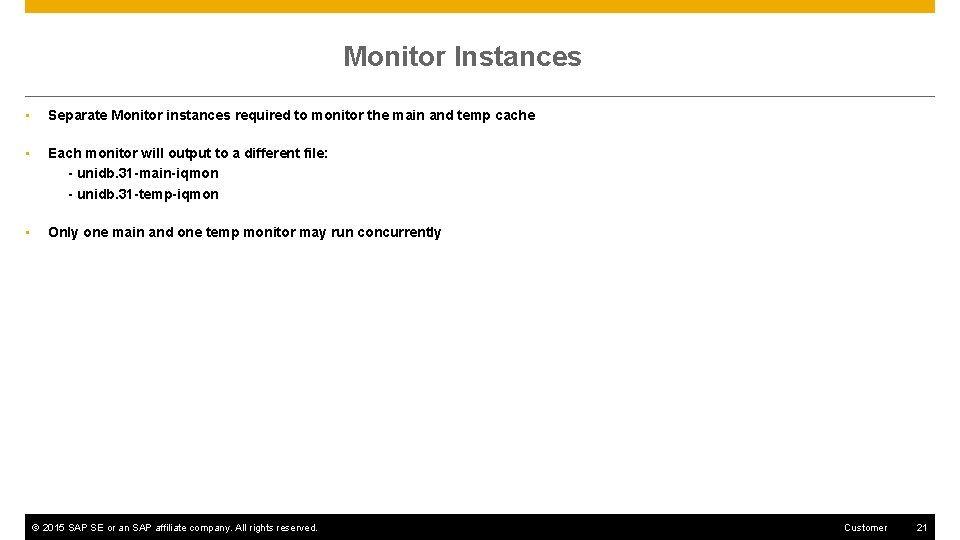 Monitor Instances

• Separate Monitor instances required to monitor the main and temp cache

• Each monitor will output to a different file:
- unidb.31-main-iqmon
- unidb.31-temp-iqmon

• Only one main and one temp monitor may run concurrently

© 2015 SAP SE or an SAP affiliate company. All rights reserved. Customer 21